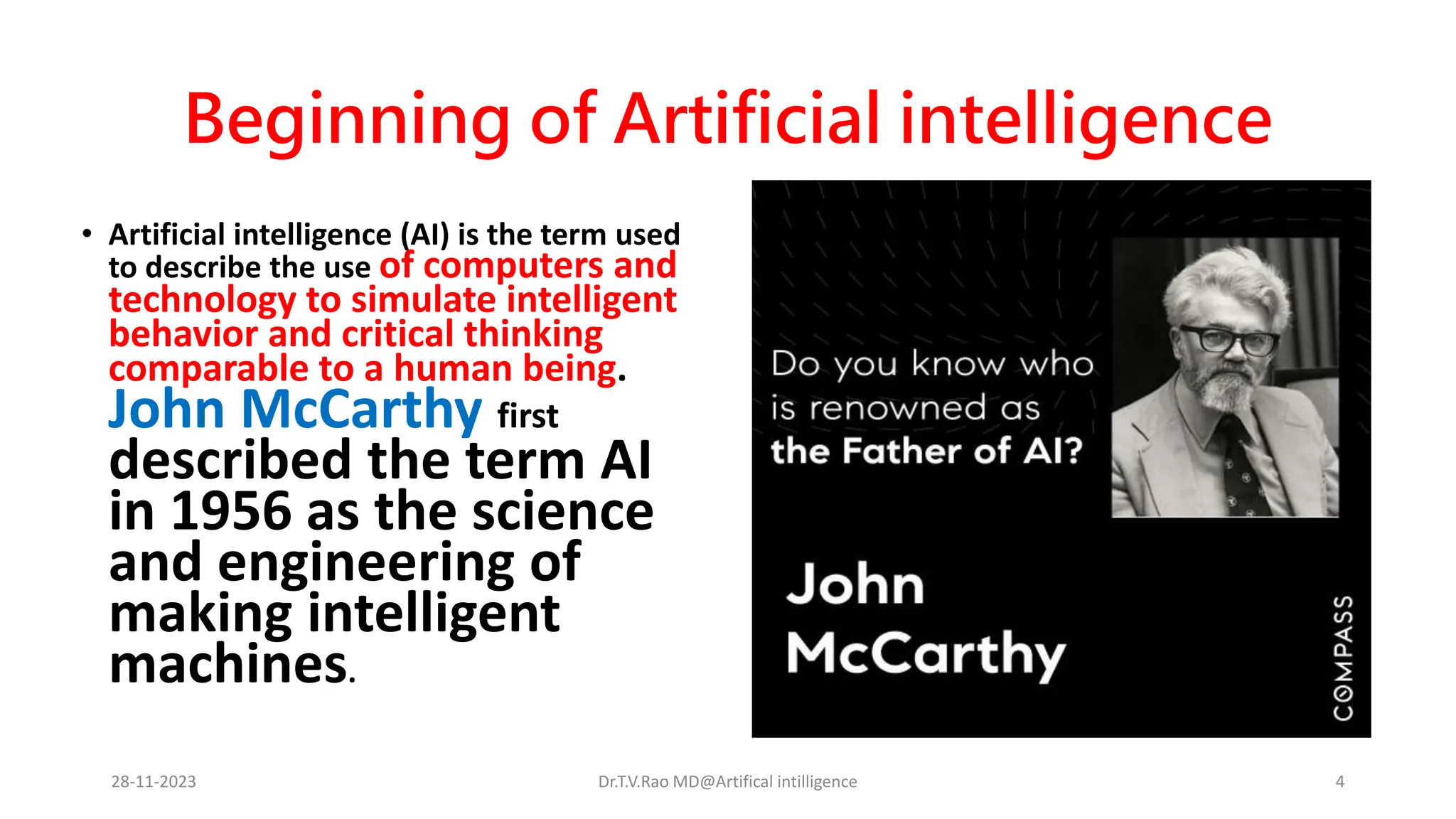 Beginning of Artificial intelligence

• Artificial intelligence (AI) is the term used to describe the use of computers and technology to simulate intelligent behavior and critical thinking comparable to a human being. John McCarthy first described the term AI in 1956 as the science and engineering of making intelligent machines.

Do you know who is renowned as the Father of AI?

John McCarthy

COMPASS

28-11-2023

Dr.T.V.Rao MD@Artifical intilligence

4